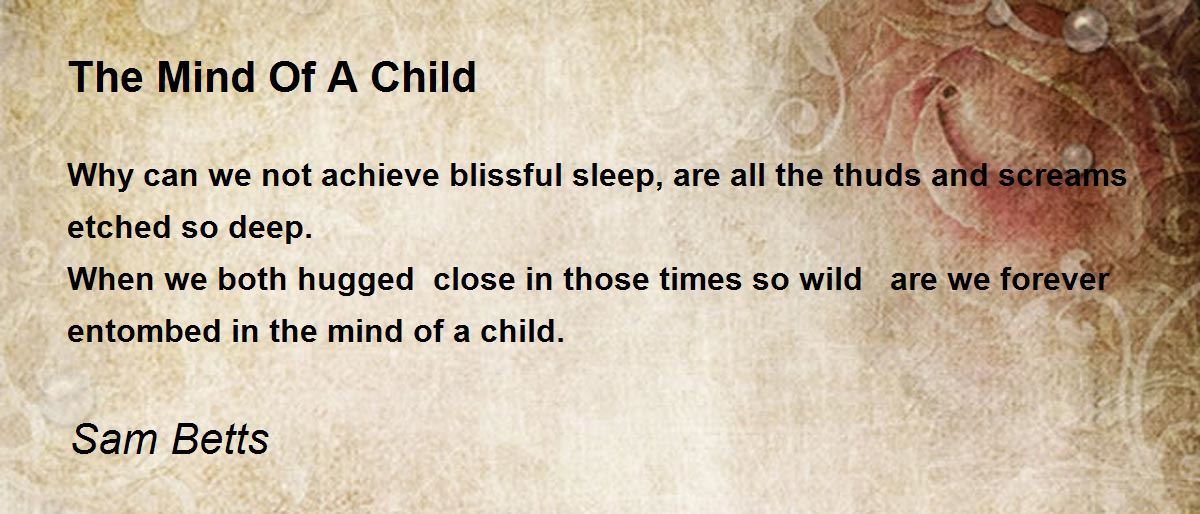 The Mind Of A Child

Why can we not achieve blissful sleep, are all the thuds and screams etched so deep.
When we both hugged close in those times so wild are we forever entombed in the mind of a child.

Sam Betts